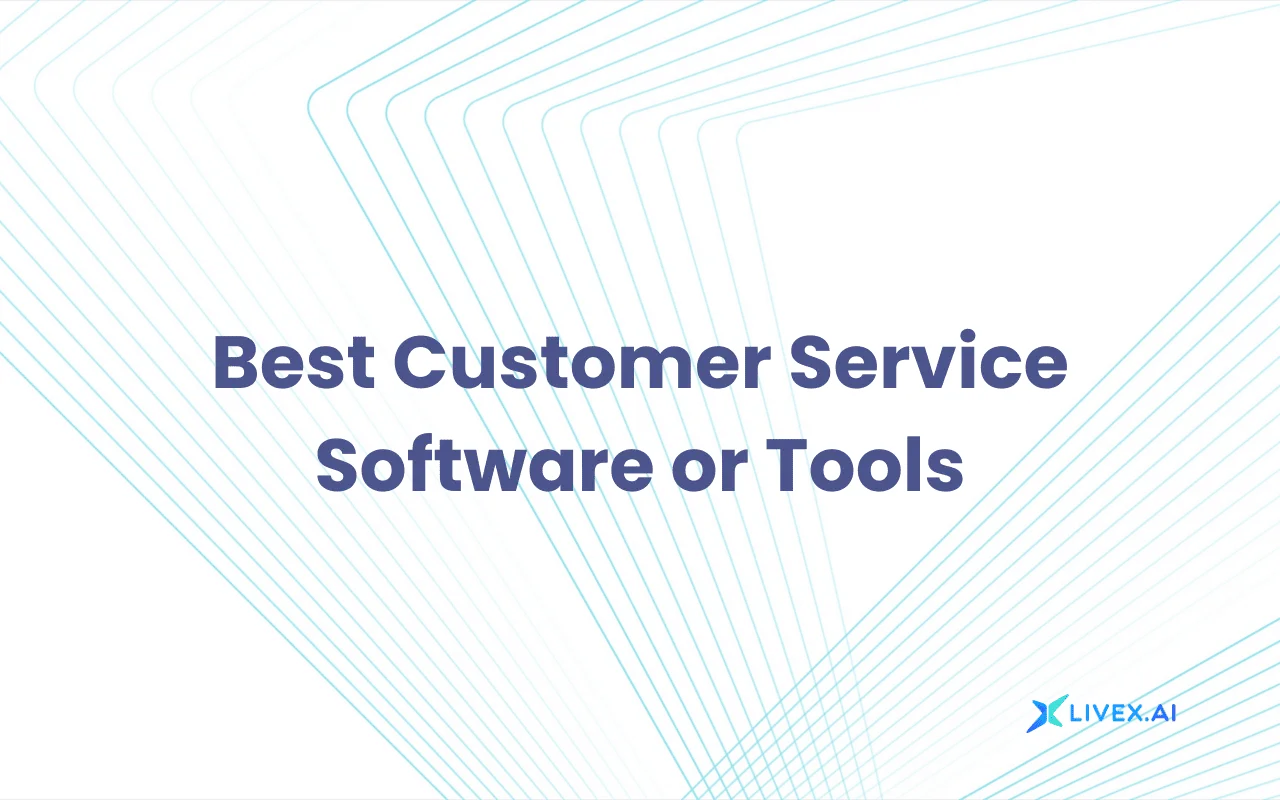 Best Customer Service Software or Tools

LIVEX.AI